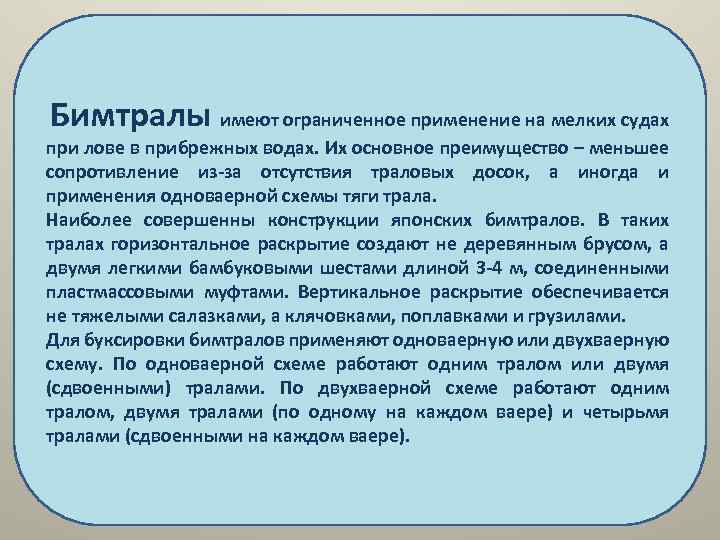 Бимтралы имеют ограниченное применение на мелких судах при лове в прибрежных водах. Их основное преимущество – меньшее сопротивление из-за отсутствия траловых досок, а иногда и применения одноваерной схемы тяги трала.
Наиболее совершенны конструкции японских бимтралов. В таких тралах горизонтальное раскрытие создают не деревянным брусом, а двумя легкими бамбуковыми шестами длиной 3-4 м, соединенными пластмассовыми муфтами. Вертикальное раскрытие обеспечивается не тяжелыми салазками, а клячовками, поплавками и грузилами.
Для буксировки бимтралов применяют одноваерную или двухваерную схему. По одноваерной схеме работают одним тралом или двумя (сдвоенными) тралами. По двухваерной схеме работают одним тралом, двумя тралами (по одному на каждом ваере) и четырьмя тралами (сдвоенными на каждом ваере).